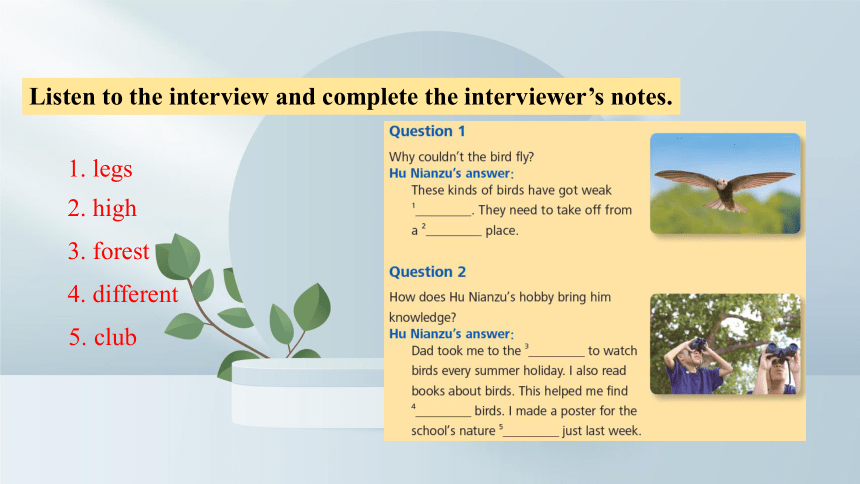 Listen to the interview and complete the interviewer's notes.

1. legs
2. high
3. forest
4. different
5. club

Question 1

Why couldn't the bird fly?

Hu Nianzu's answer:

These kinds of birds have got weak $^1$________. They need to take off from a $^2$________ place.

Question 2

How does Hu Nianzu's hobby bring him knowledge?

Hu Nianzu's answer:

Dad took me to the $^3$________ to watch birds every summer holiday. I also read books about birds. This helped me find $^4$________ birds. I made a poster for the school's nature $^5$________ just last week.